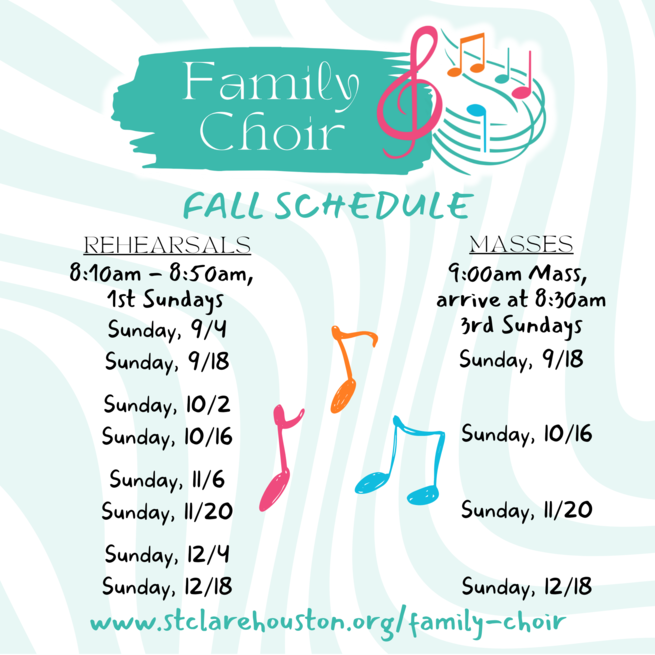 Family Choir

FALL SCHEDULE

REHEARSALS

8:10am – 8:50am, 1st Sundays

Sunday, 9/4

Sunday, 9/18

Sunday, 10/2

Sunday, 10/16

Sunday, 11/6

Sunday, 11/20

Sunday, 12/4

Sunday, 12/18

MASSES

9:00am Mass, arrive at 8:30am 3rd Sundays

Sunday, 9/18

Sunday, 10/16

Sunday, 11/20

Sunday, 12/18

www.stclarehouston.org/family-choir